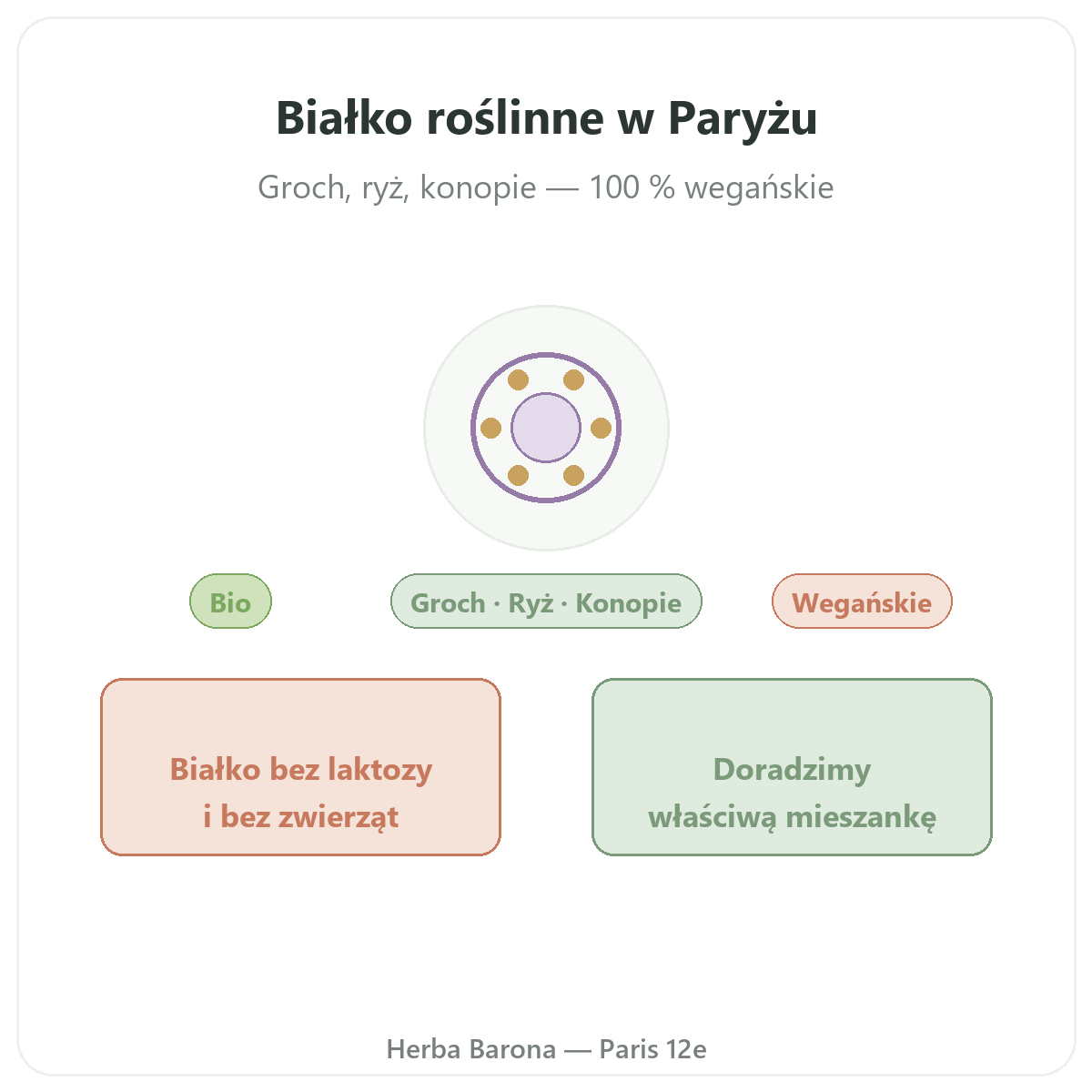 Białko roślinne w Paryżu

Groch, ryż, konopie — 100 % wegańskie

Bio

Groch · Ryż · Konopie

Wegańskie

Białko bez laktozy i bez zwierząt

Doradzimy właściwą mieszankę

Herba Barona — Paris 12e